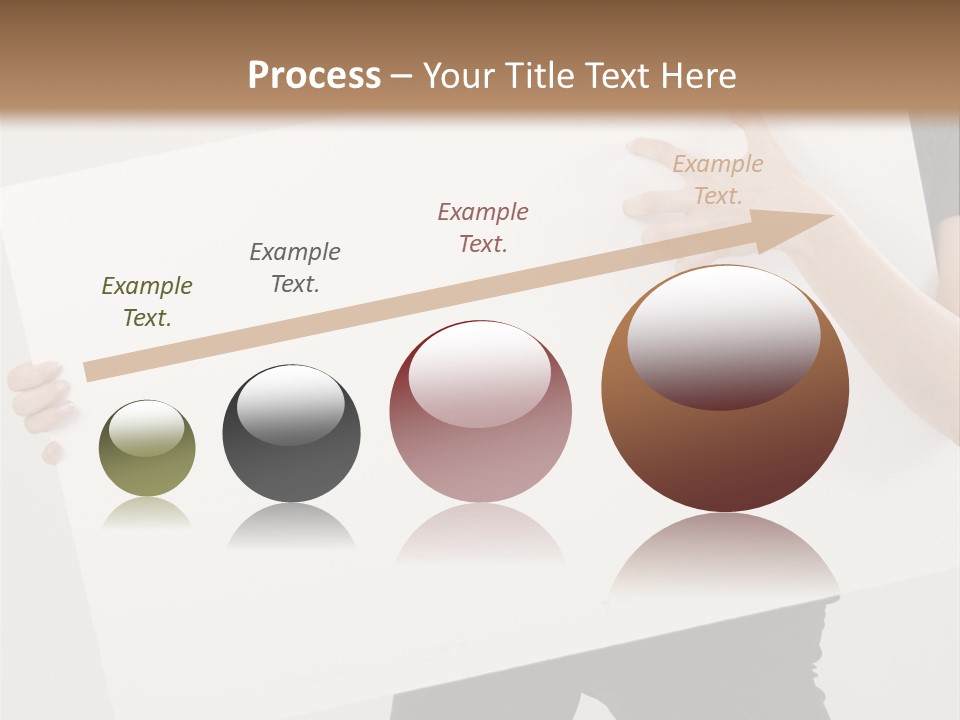 Process – Your Title Text Here

Example Text.

Example Text.

Example Text.

Example Text.